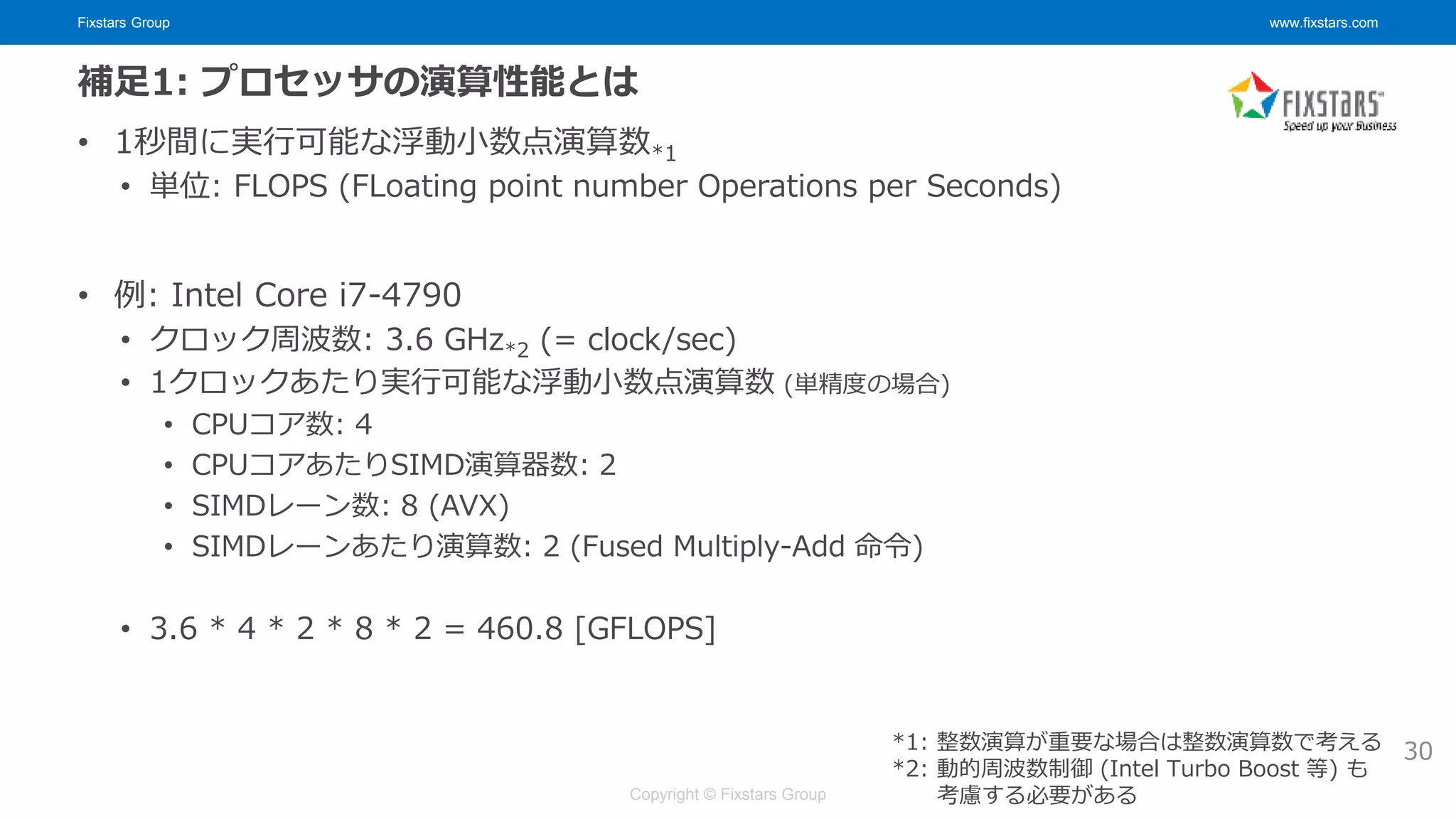 Fixstars Group

www.fixstars.com

補足1: プロセッサの演算性能とは

FIXSTARS
Speed up your Business

• 1秒間に実行可能な浮動小数点演算数$_{*1}$
  • 単位: FLOPS (FLoating point number Operations per Seconds)

• 例: Intel Core i7-4790
  • クロック周波数: 3.6 GHz$_{*2}$ (= clock/sec)
  • 1クロックあたり実行可能な浮動小数点演算数 (単精度の場合)
    • CPUコア数: 4
    • CPUコアあたりSIMD演算器数: 2
    • SIMDレーン数: 8 (AVX)
    • SIMDレーンあたり演算数: 2 (Fused Multiply-Add 命令)

  • 3.6 * 4 * 2 * 8 * 2 = 460.8 [GFLOPS]

*1: 整数演算が重要な場合は整数演算数で考える
*2: 動的周波数制御 (Intel Turbo Boost 等) も考慮する必要がある

30

Copyright © Fixstars Group